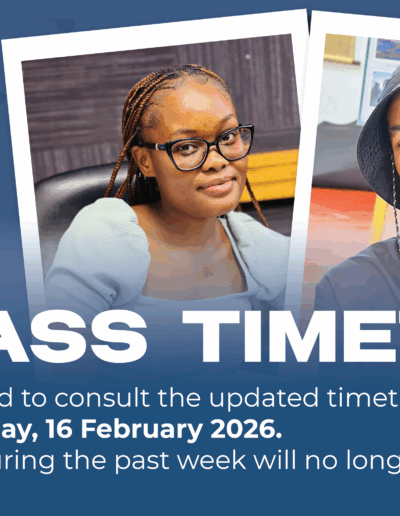 ASS TIME

d to consult the updated timet
ay, 16 February 2026.
uring the past week will no long